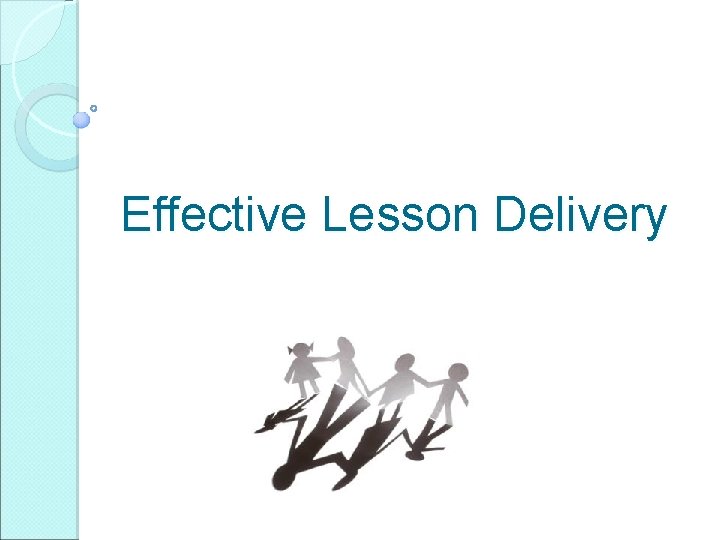 Effective Lesson Delivery